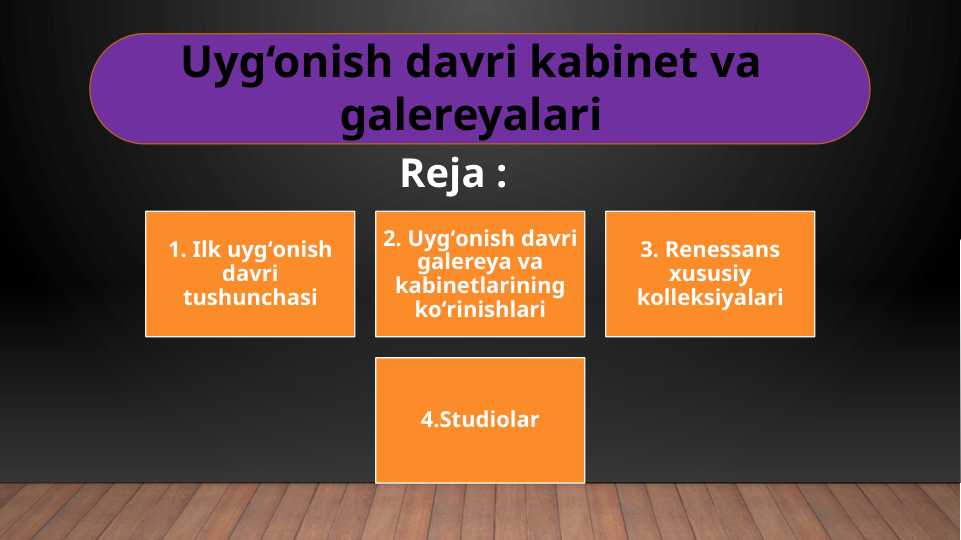 Uyg‘onish davri kabinet va galereyalari

Reja :

1. Ilk uyg‘onish davri tushunchasi

2. Uyg‘onish davri galereya va kabinetlarining ko‘rinishlari

3. Renessans xususiy kolleksiyalari

4.Studiolar